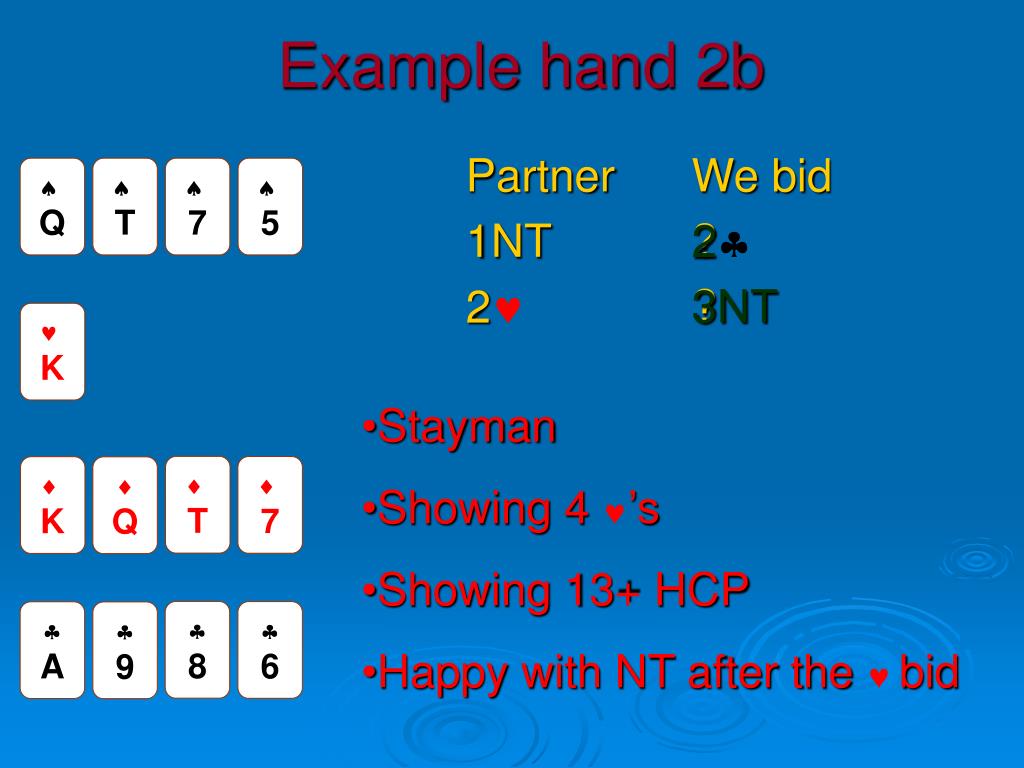 Example hand 2b

♠ Q ♠ T ♠ 7 ♠ 5

♥ K

♦ K ♦ Q ♦ T ♦ 7

♣ A ♣ 9 ♣ 8 ♣ 6

| Partner | We bid |
|---|---|
| 1NT | 2♣ |
| 2♥ | 3NT |

•Stayman

•Showing 4 ♥'s

•Showing 13+ HCP

•Happy with NT after the ♥ bid